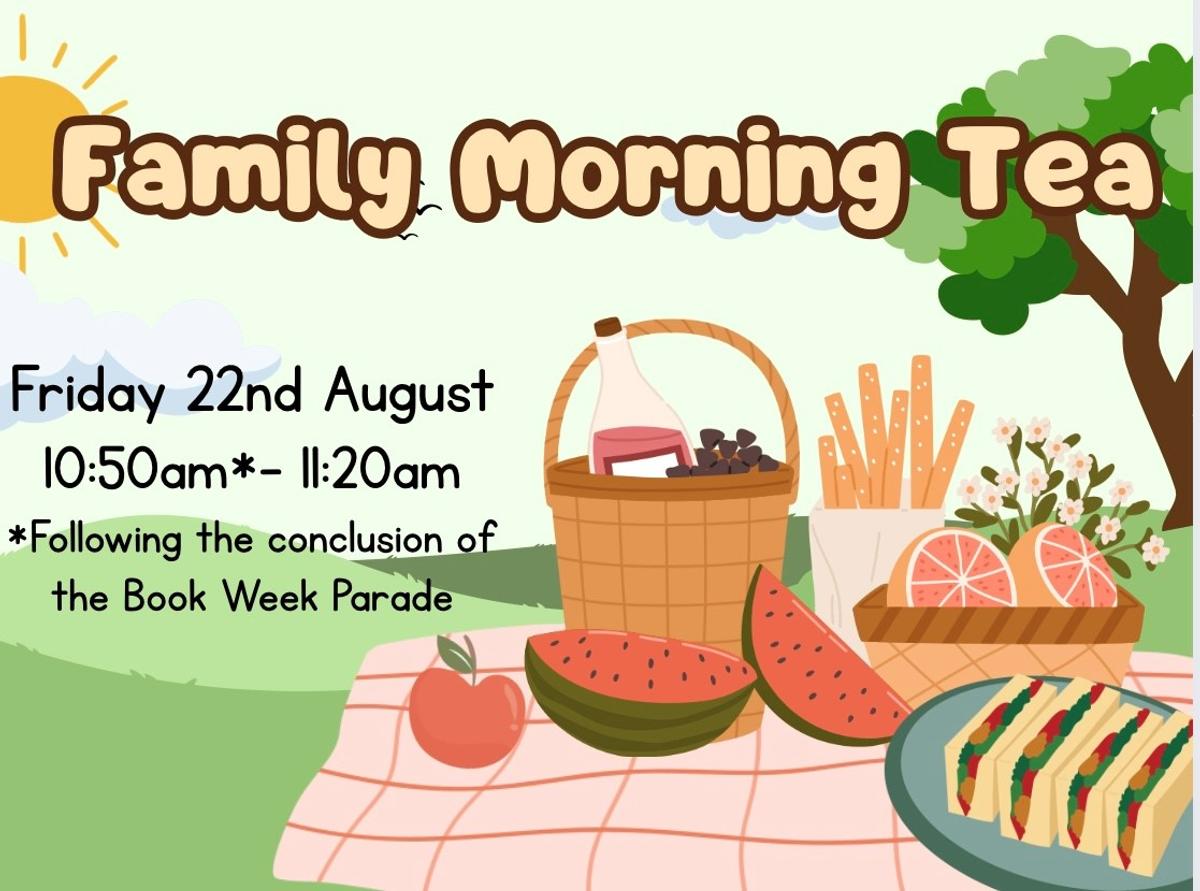 Family Morning Tea

Friday 22nd August
10:50am*- 11:20am
*Following the conclusion of the Book Week Parade